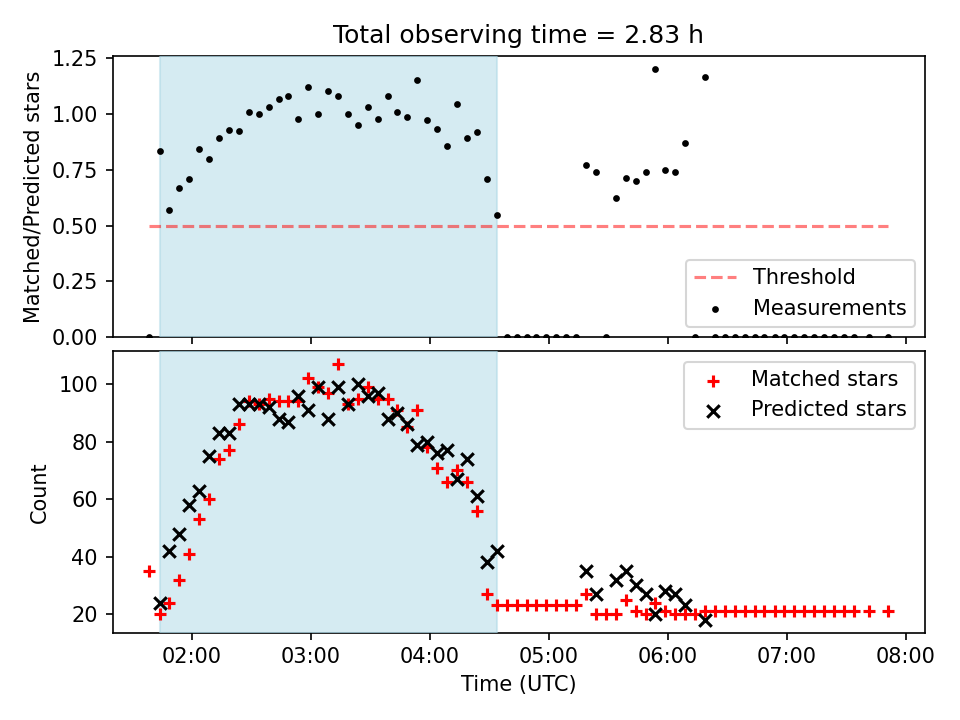 Total observing time = 2.83 h

Matched/Predicted stars

1.25
1.00
0.75
0.50
0.25
0.00

Threshold
Measurements

Count

100
80
60
40
20

Matched stars
Predicted stars

02:00 03:00 04:00 05:00 06:00 07:00 08:00

Time (UTC)